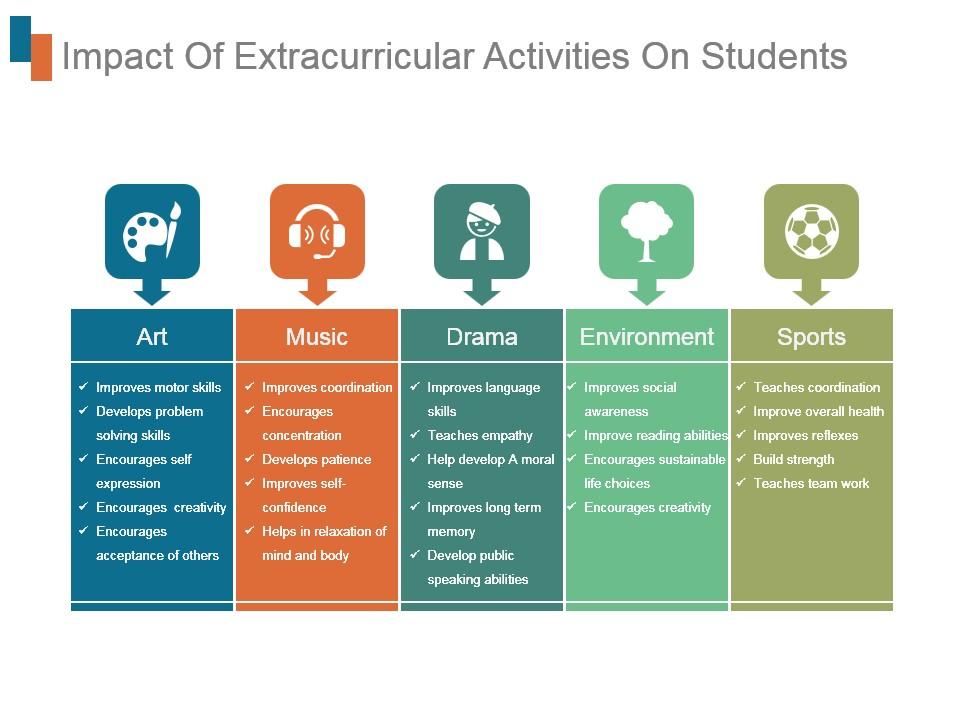 Impact Of Extracurricular Activities On Students

Art
✓ Improves motor skills
✓ Develops problem solving skills
✓ Encourages self expression
✓ Encourages creativity
✓ Encourages acceptance of others

Music
✓ Improves coordination
✓ Encourages concentration
✓ Develops patience
✓ Improves self-confidence
✓ Helps in relaxation of mind and body

Drama
✓ Improves language skills
✓ Teaches empathy
✓ Help develop A moral sense
✓ Improves long term memory
✓ Develop public speaking abilities

Environment
✓ Improves social awareness
✓ Improve reading abilities
✓ Encourages sustainable life choices
✓ Encourages creativity

Sports
✓ Teaches coordination
✓ Improve overall health
✓ Improves reflexes
✓ Build strength
✓ Teaches team work